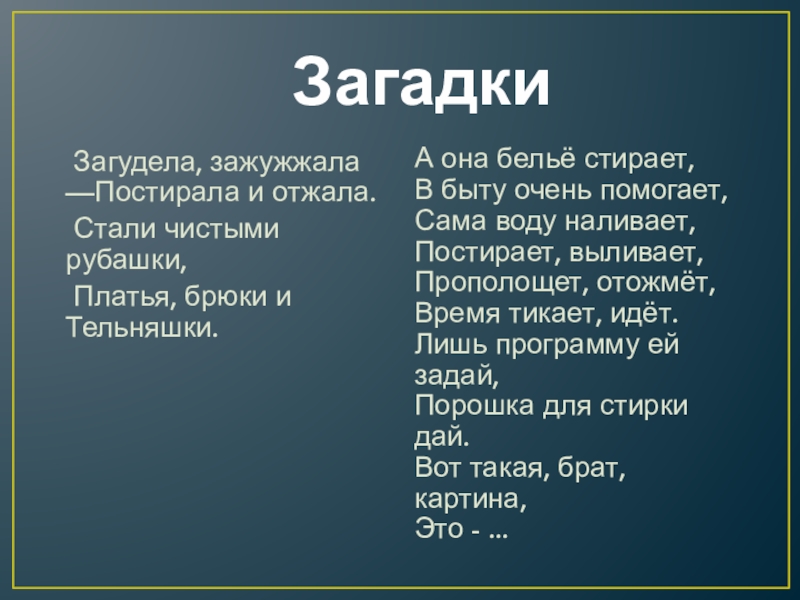 Загадки

Загудела, зажужжала —Постирала и отжала.

Стали чистыми рубашки,

Платья, брюки и Тельняшки.

А она бельё стирает,
В быту очень помогает,
Сама воду наливает,
Постирает, выливает,
Прополощет, отожмёт,
Время тикает, идёт.
Лишь программу ей задай,
Порошка для стирки дай.
Вот такая, брат, картина,
Это - ...